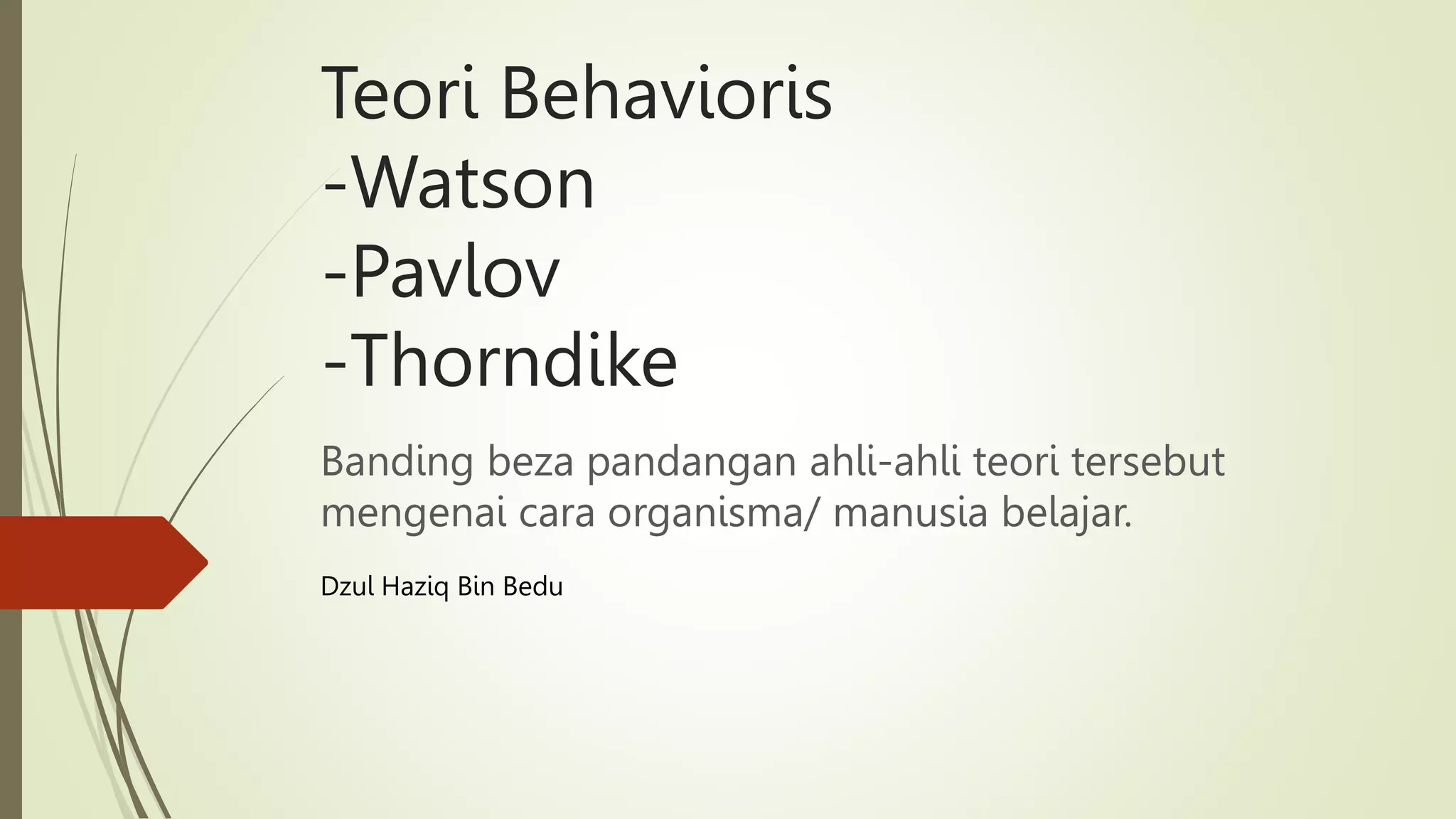 Teori Behavioris
-Watson
-Pavlov
-Thorndike

Banding beza pandangan ahli-ahli teori tersebut mengenai cara organisma/ manusia belajar.

Dzul Haziq Bin Bedu